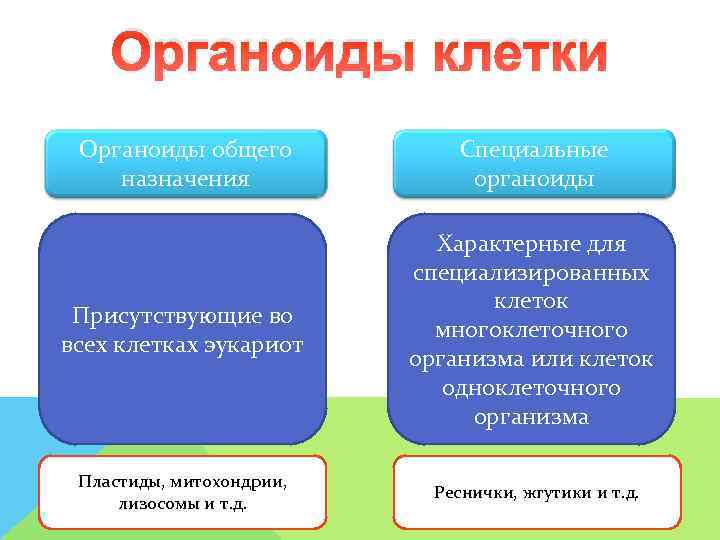 Органоиды клетки

Органоиды общего назначения

Присутствующие во всех клетках эукариот

Пластиды, митохондрии, лизосомы и т.д.

Специальные органоиды

Характерные для специализированных клеток многоклеточного организма или клеток одноклеточного организма

Реснички, жгутики и т.д.